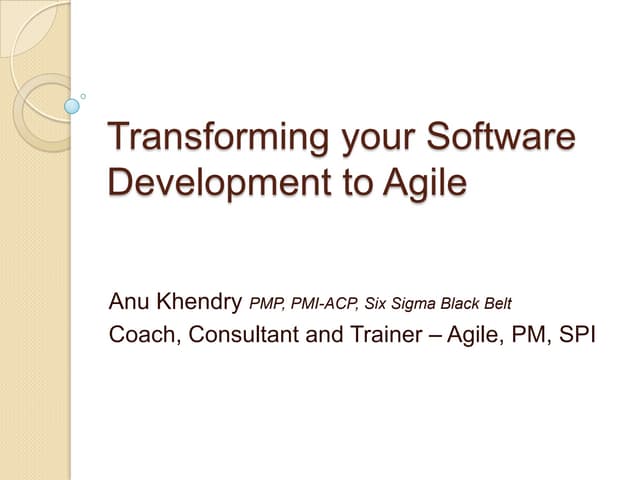 Transforming your Software Development to Agile

Anu Khendry PMP, PMI-ACP, Six Sigma Black Belt
Coach, Consultant and Trainer – Agile, PM, SPI